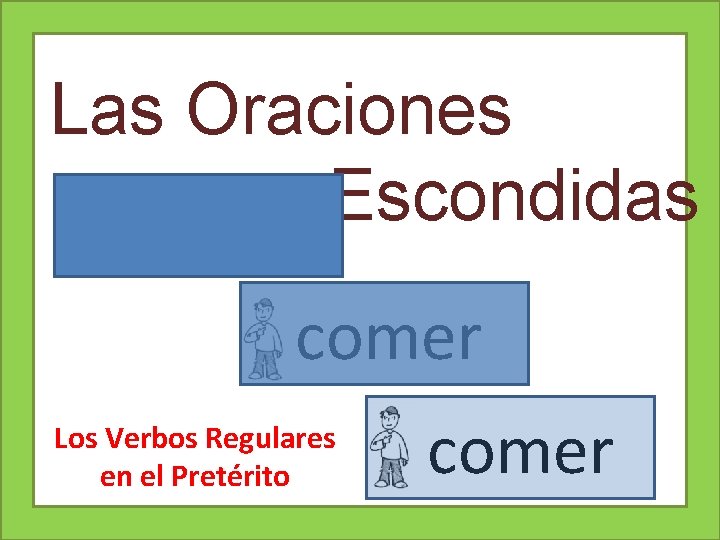 Las Oraciones Escondidas

comer

comer

Los Verbos Regulares en el Pretérito